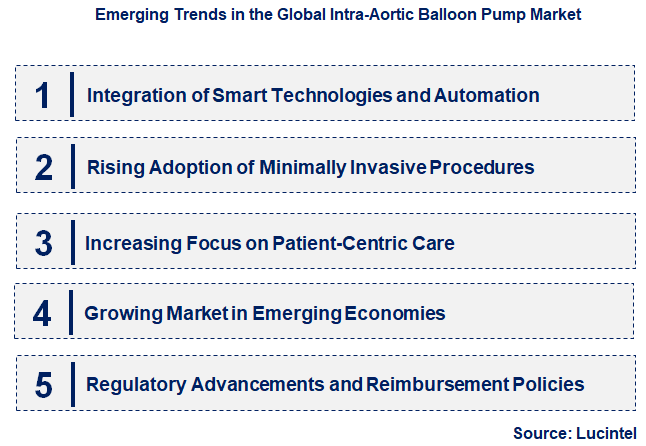 Emerging Trends in the Global Intra-Aortic Balloon Pump Market

1 Integration of Smart Technologies and Automation

2 Rising Adoption of Minimally Invasive Procedures

3 Increasing Focus on Patient-Centric Care

4 Growing Market in Emerging Economies

5 Regulatory Advancements and Reimbursement Policies

Source: Lucintel